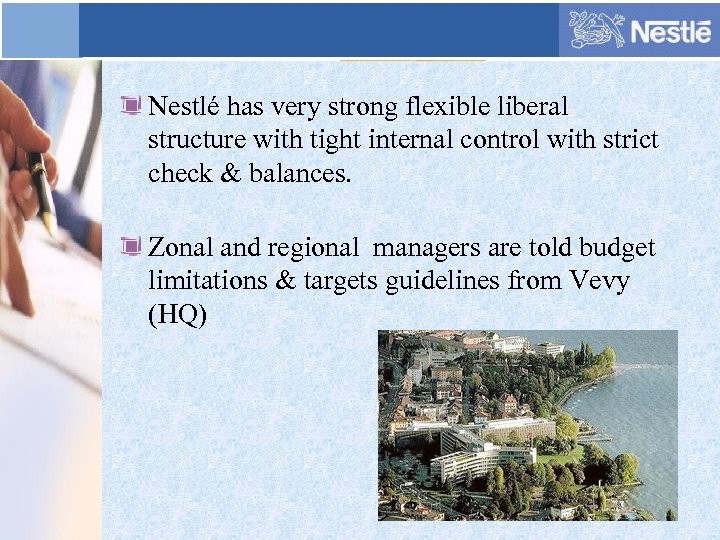 Nestlé

Nestlé has very strong flexible liberal structure with tight internal control with strict check & balances.

Zonal and regional managers are told budget limitations & targets guidelines from Vevy (HQ)